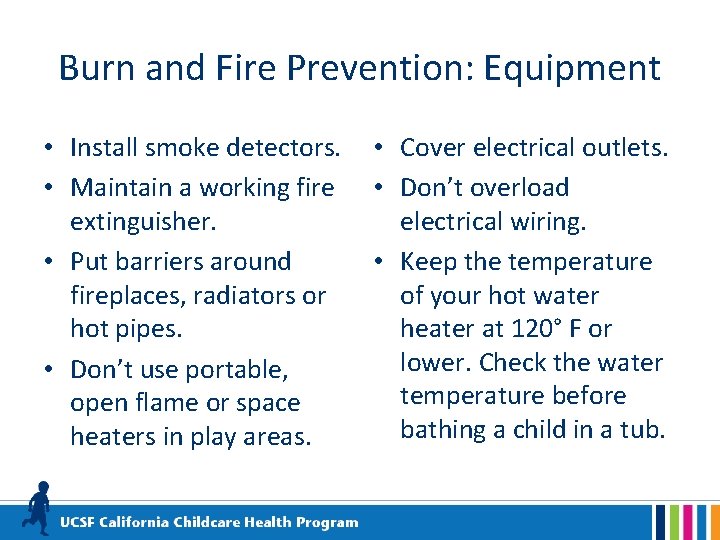 Burn and Fire Prevention: Equipment

• Install smoke detectors.
• Maintain a working fire extinguisher.
• Put barriers around fireplaces, radiators or hot pipes.
• Don’t use portable, open flame or space heaters in play areas.

• Cover electrical outlets.
• Don’t overload electrical wiring.
• Keep the temperature of your hot water heater at 120° F or lower. Check the water temperature before bathing a child in a tub.

UCSF California Childcare Health Program